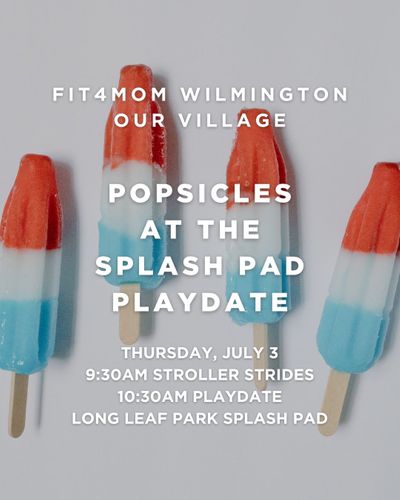 FIT4MOM WILMINGTON
OUR VILLAGE

POPSICLES
AT THE
SPLASH PAD
PLAYDATE

THURSDAY, JULY 3
9:30AM STROLLER STRIDES
10:30AM PLAYDATE
LONG LEAF PARK SPLASH PAD